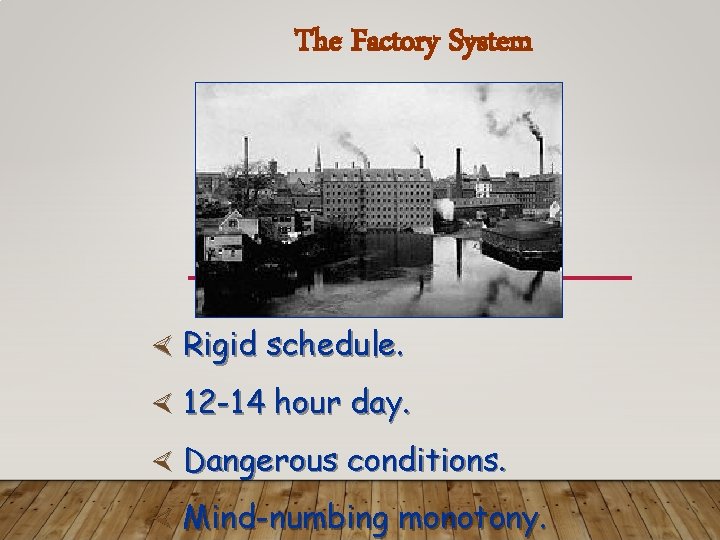 The Factory System

Rigid schedule.

12-14 hour day.

Dangerous conditions.

Mind-numbing monotony.